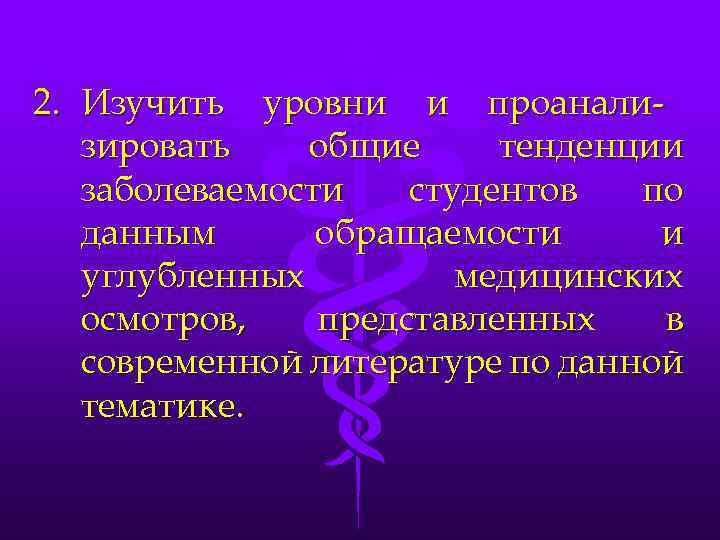 2. Изучить уровни и проанализировать общие тенденции заболеваемости студентов по данным обращаемости и углубленных медицинских осмотров, представленных в современной литературе по данной тематике.